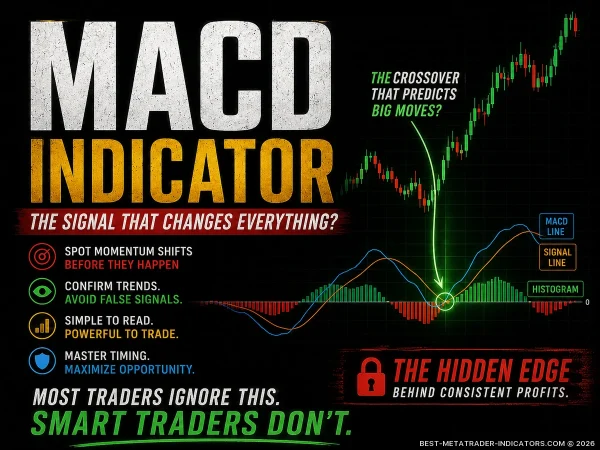 MACD INDICATOR

THE SIGNAL THAT CHANGES EVERYTHING?

SPOT MOMENTUM SHIFTS BEFORE THEY HAPPEN

CONFIRM TRENDS. AVOID FALSE SIGNALS.

SIMPLE TO READ. POWERFUL TO TRADE.

MASTER TIMING. MAXIMIZE OPPORTUNITY.

MOST TRADERS IGNORE THIS. SMART TRADERS DON'T.

THE CROSSOVER THAT PREDICTS BIG MOVES?

MACD LINE

SIGNAL LINE

HISTOGRAM

0

THE HIDDEN EDGE BEHIND CONSISTENT PROFITS.

BEST-METATRADER-INDICATORS.COM © 2026